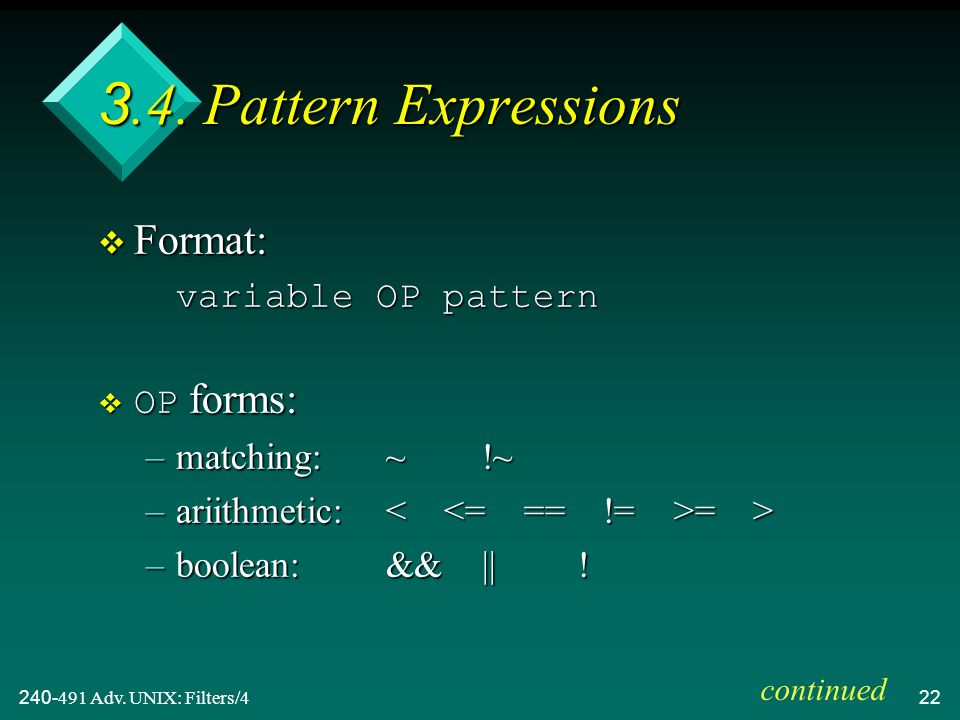 3.4. Pattern Expressions

❖ Format:

variable OP pattern

❖ OP forms:

– matching: ~ !~

– ariithmetic: < <= == != >= >

– boolean: && || !

continued

240-491 Adv. UNIX: Filters/4

22